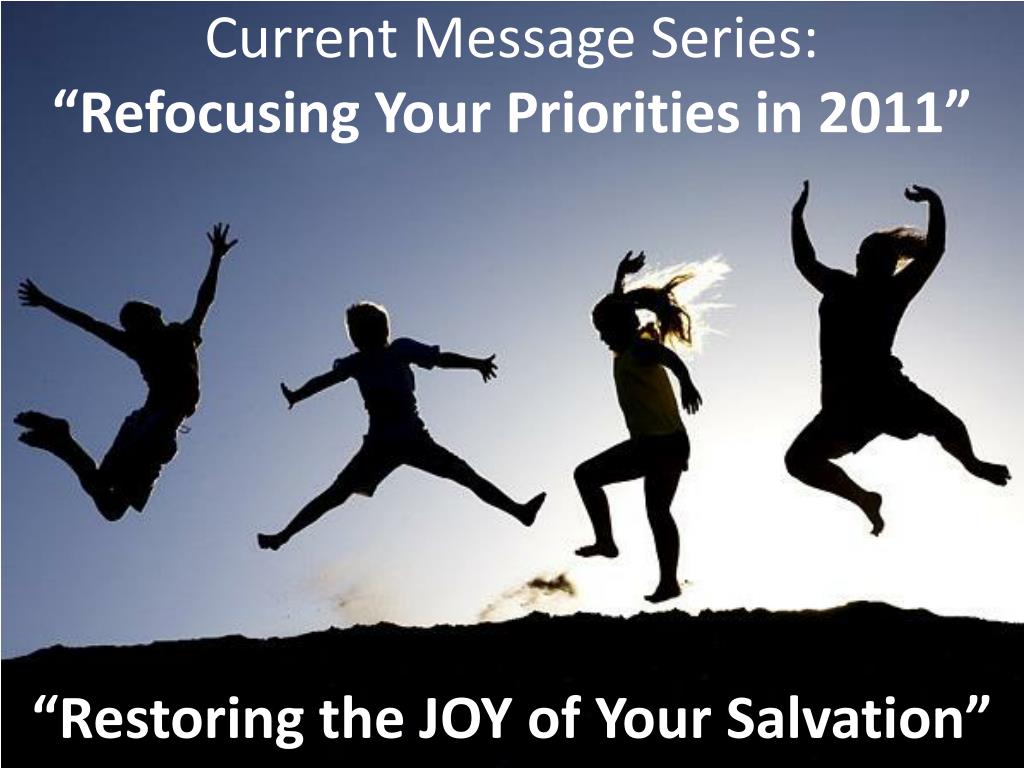 Current Message Series:
“Refocusing Your Priorities in 2011”

“Restoring the JOY of Your Salvation”